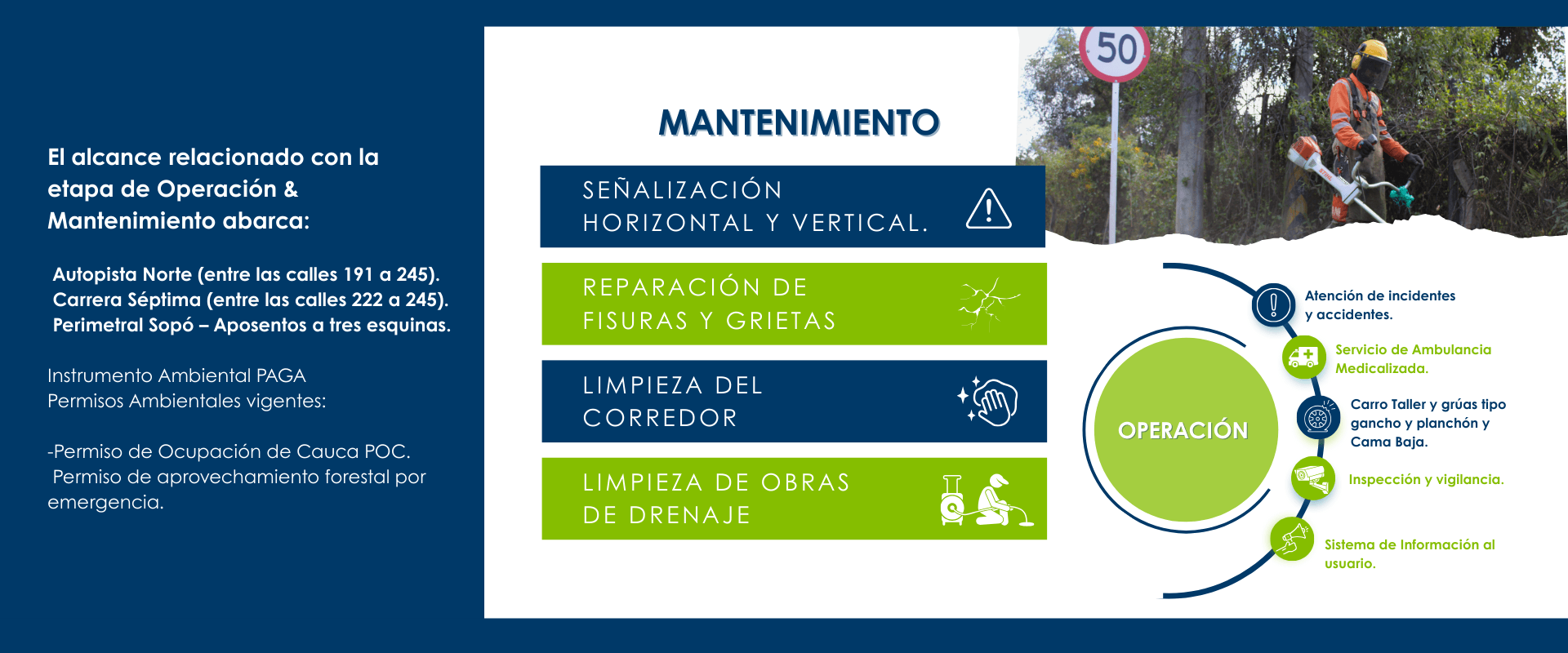 El alcance relacionado con la etapa de Operación & Mantenimiento abarca:

Autopista Norte (entre las calles 191 a 245).
Carrera Séptima (entre las calles 222 a 245).
Perimetral Sopó – Aposentos a tres esquinas.

Instrumento Ambiental PAGA
Permisos Ambientales vigentes:

-Permiso de Ocupación de Cauca POC.
Permiso de aprovechamiento forestal por emergencia.

MANTENIMIENTO

SEÑALIZACIÓN HORIZONTAL Y VERTICAL.

REPARACIÓN DE FISURAS Y GRIETAS

LIMPIEZA DEL CORREDOR

LIMPIEZA DE OBRAS DE DRENAJE

50

OPERACIÓN

Atención de incidentes y accidentes.

Servicio de Ambulancia Medicalizada.

Carro Taller y grúas tipo gancho y planchón y Cama Baja.

Inspección y vigilancia.

Sistema de Información al usuario.